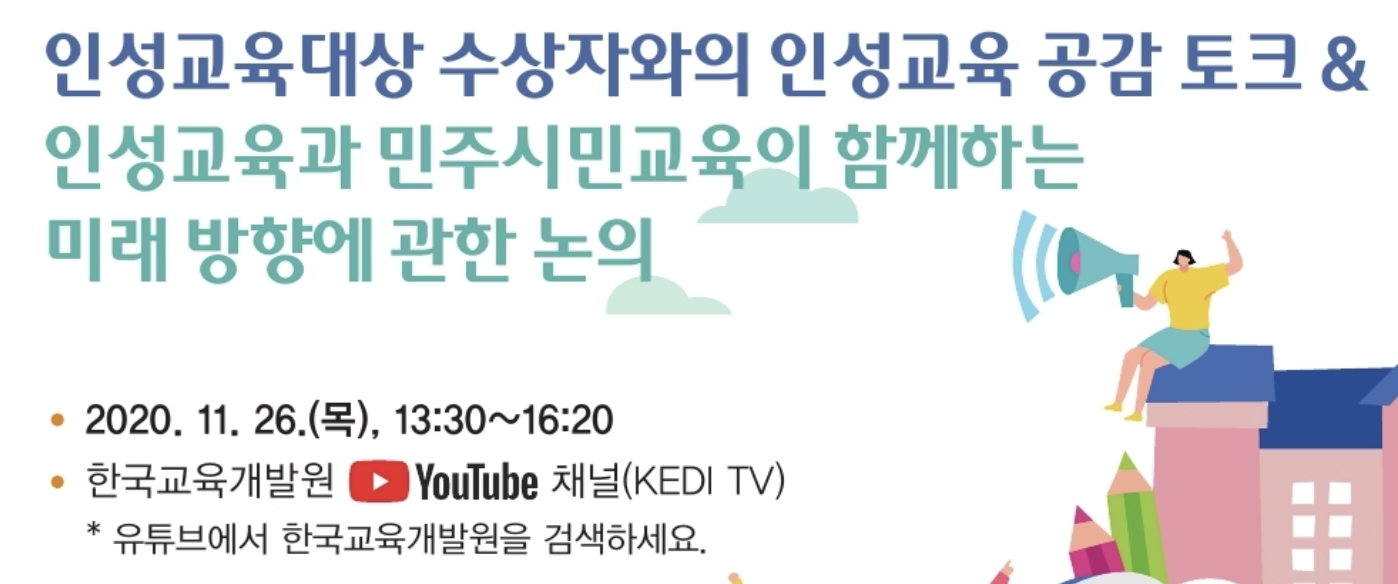 인성교육대상 수상자와의 인성교육 공감 토크 &
인성교육과 민주시민교육이 함께하는 미래 방향에 관한 논의

• 2020. 11. 26.(목), 13:30~16:20
• 한국교육개발원 YouTube 채널(KEDI TV)
* 유튜브에서 한국교육개발원을 검색하세요.